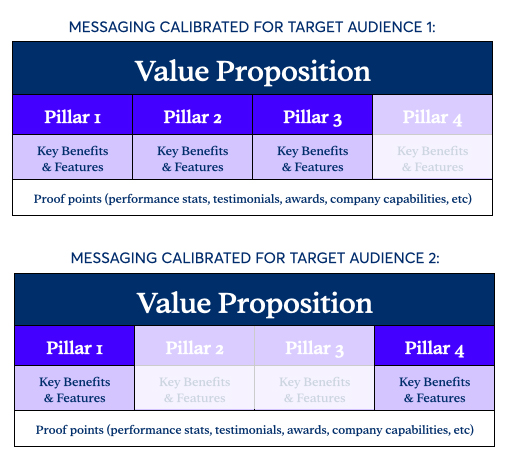 MESSAGING CALIBRATED FOR TARGET AUDIENCE 1:

Value Proposition

| Pillar 1 | Pillar 2 | Pillar 3 | Pillar 4 |
|---|---|---|---|
| Key Benefits & Features | Key Benefits & Features | Key Benefits & Features | Key Benefits & Features |

Proof points (performance stats, testimonials, awards, company capabilities, etc)

MESSAGING CALIBRATED FOR TARGET AUDIENCE 2:

Value Proposition

| Pillar 1 | Pillar 2 | Pillar 3 | Pillar 4 |
|---|---|---|---|
| Key Benefits & Features | Key Benefits & Features | Key Benefits & Features | Key Benefits & Features |

Proof points (performance stats, testimonials, awards, company capabilities, etc)